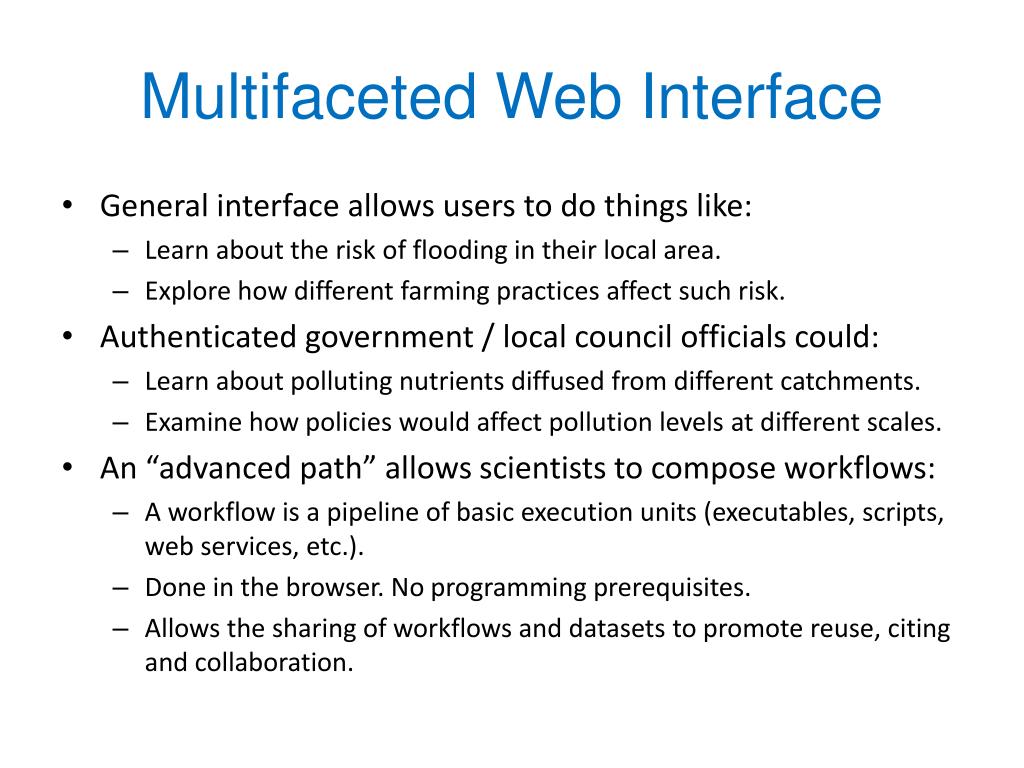 Multifaceted Web Interface

• General interface allows users to do things like:
– Learn about the risk of flooding in their local area.
– Explore how different farming practices affect such risk.
• Authenticated government / local council officials could:
– Learn about polluting nutrients diffused from different catchments.
– Examine how policies would affect pollution levels at different scales.
• An “advanced path” allows scientists to compose workflows:
– A workflow is a pipeline of basic execution units (executables, scripts, web services, etc.).
– Done in the browser. No programming prerequisites.
– Allows the sharing of workflows and datasets to promote reuse, citing and collaboration.